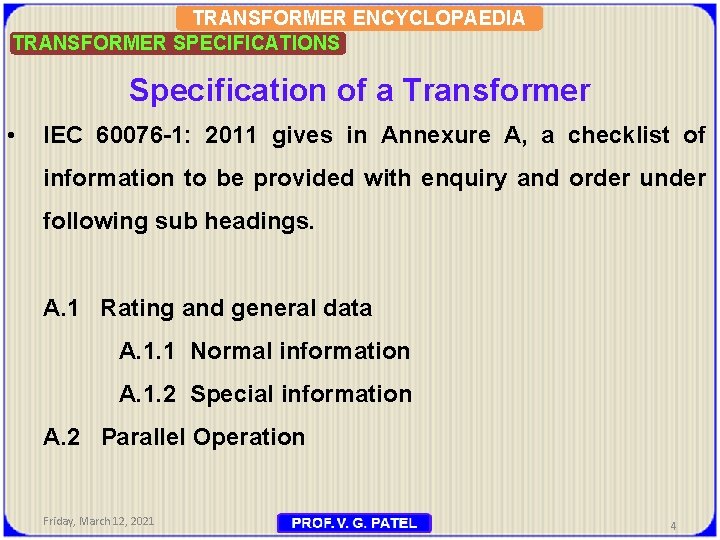 TRANSFORMER ENCYCLOPAEDIA

TRANSFORMER SPECIFICATIONS

Specification of a Transformer

• IEC 60076-1: 2011 gives in Annexure A, a checklist of information to be provided with enquiry and order under following sub headings.

A.1 Rating and general data

A.1.1 Normal information

A.1.2 Special information

A.2 Parallel Operation

Friday, March 12, 2021

PROF. V. G. PATEL

4